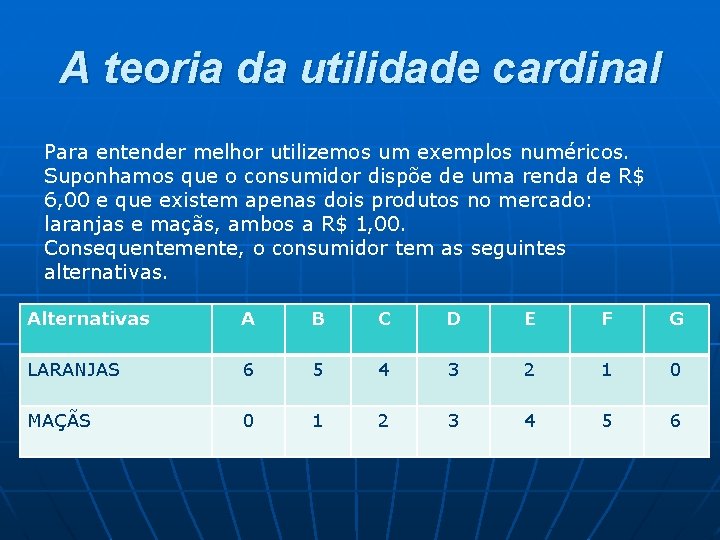 A teoria da utilidade cardinal

Para entender melhor utilizemos um exemplos numéricos. Suponhamos que o consumidor dispõe de uma renda de R$ 6,00 e que existem apenas dois produtos no mercado: laranjas e maçãs, ambos a R$ 1,00.
Consequentemente, o consumidor tem as seguintes alternativas.

| Alternativas | A | B | C | D | E | F | G |
|---|---|---|---|---|---|---|---|
| LARANJAS | 6 | 5 | 4 | 3 | 2 | 1 | 0 |
| MAÇÃS | 0 | 1 | 2 | 3 | 4 | 5 | 6 |